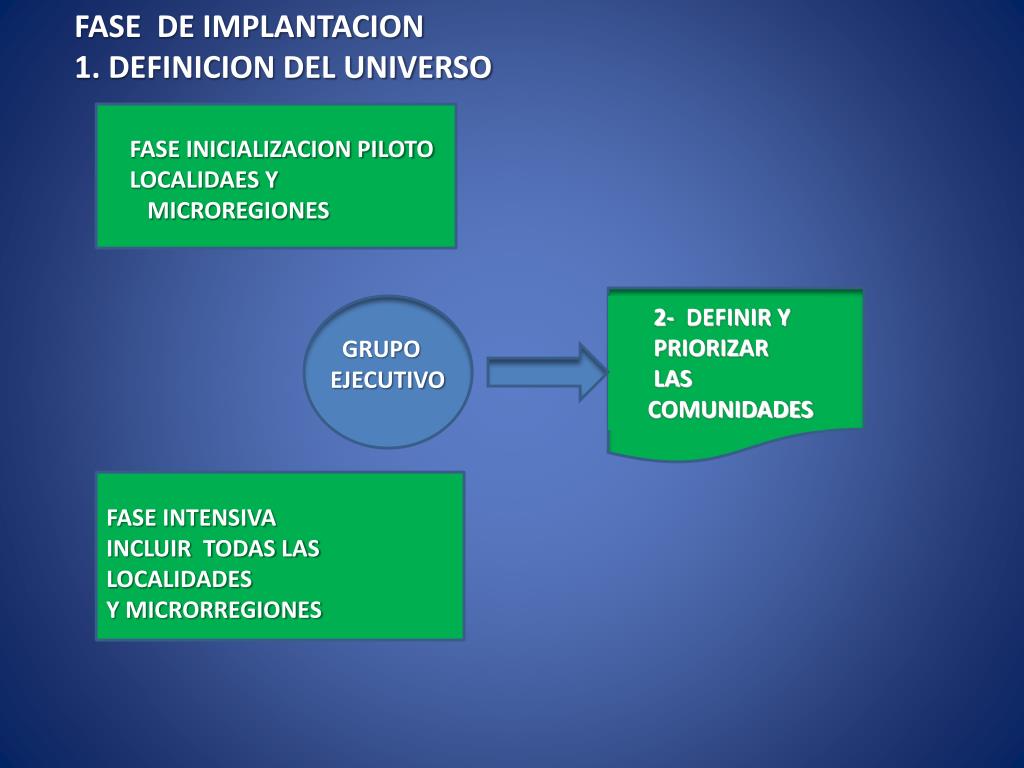 FASE DE IMPLANTACION
1. DEFINICION DEL UNIVERSO

FASE INICIALIZACION PILOTO LOCALIDAES Y MICROREGIONES

GRUPO EJECUTIVO

2- DEFINIR Y PRIORIZAR LAS COMUNIDADES

FASE INTENSIVA
INCLUIR TODAS LAS LOCALIDADES
Y MICRORREGIONES